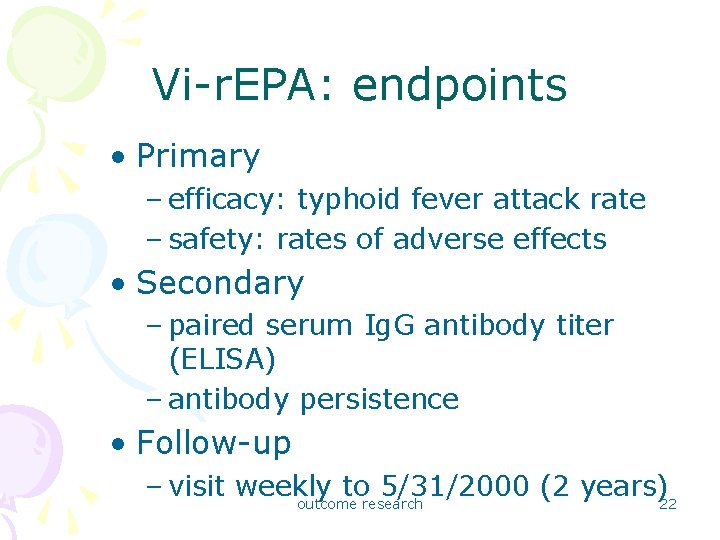 Vi-rEPA: endpoints

• Primary
– efficacy: typhoid fever attack rate
– safety: rates of adverse effects
• Secondary
– paired serum IgG antibody titer (ELISA)
– antibody persistence
• Follow-up
– visit weekly to 5/31/2000 (2 years)

outcome research 22